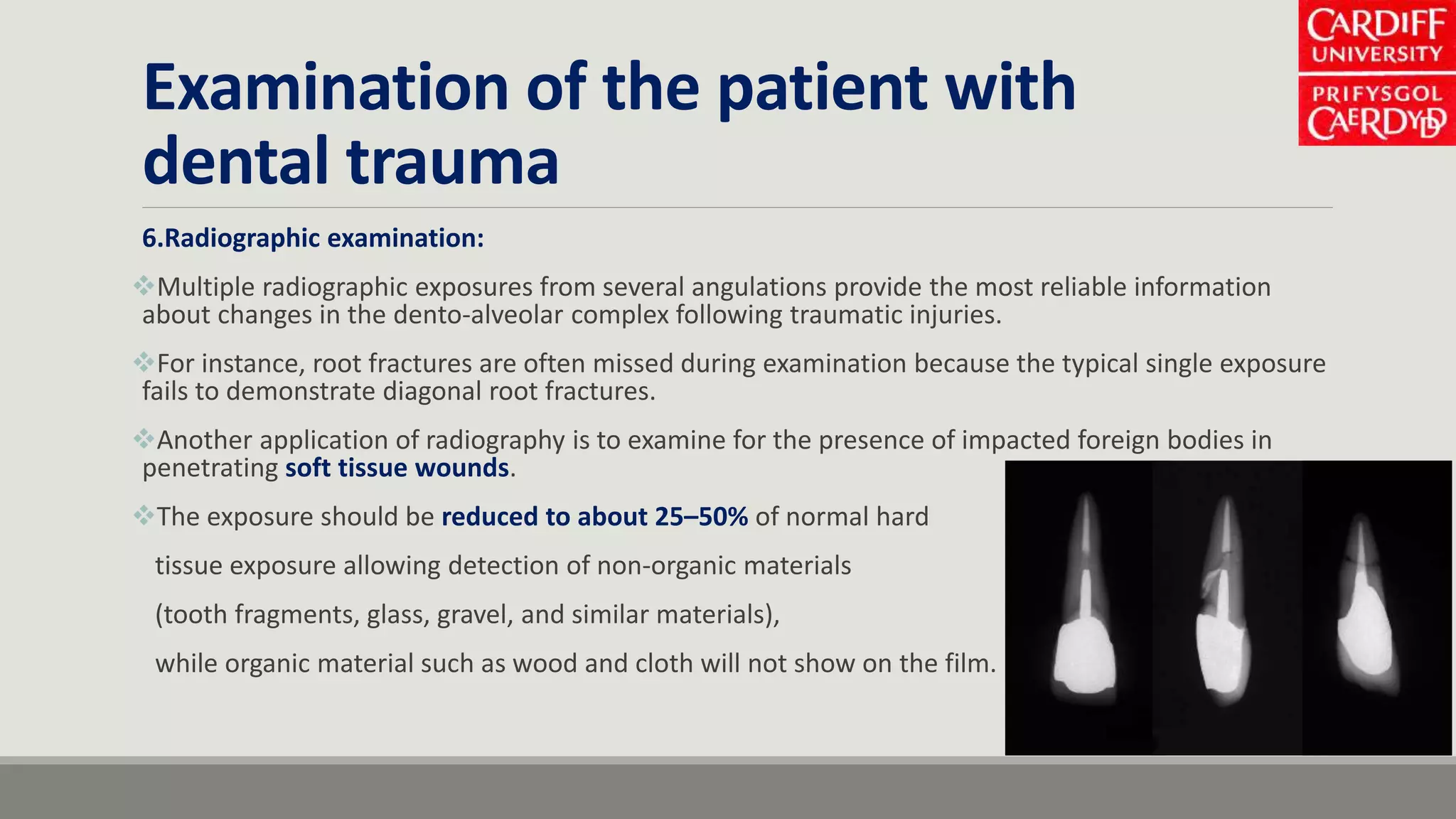 CARDIFF
UNIVERSITY
PRIFYSGOL
CAERDYDD

Examination of the patient with dental trauma

6.Radiographic examination:

❖Multiple radiographic exposures from several angulations provide the most reliable information about changes in the dento-alveolar complex following traumatic injuries.

❖For instance, root fractures are often missed during examination because the typical single exposure fails to demonstrate diagonal root fractures.

❖Another application of radiography is to examine for the presence of impacted foreign bodies in penetrating soft tissue wounds.

❖The exposure should be reduced to about 25–50% of normal hard tissue exposure allowing detection of non-organic materials (tooth fragments, glass, gravel, and similar materials), while organic material such as wood and cloth will not show on the film.